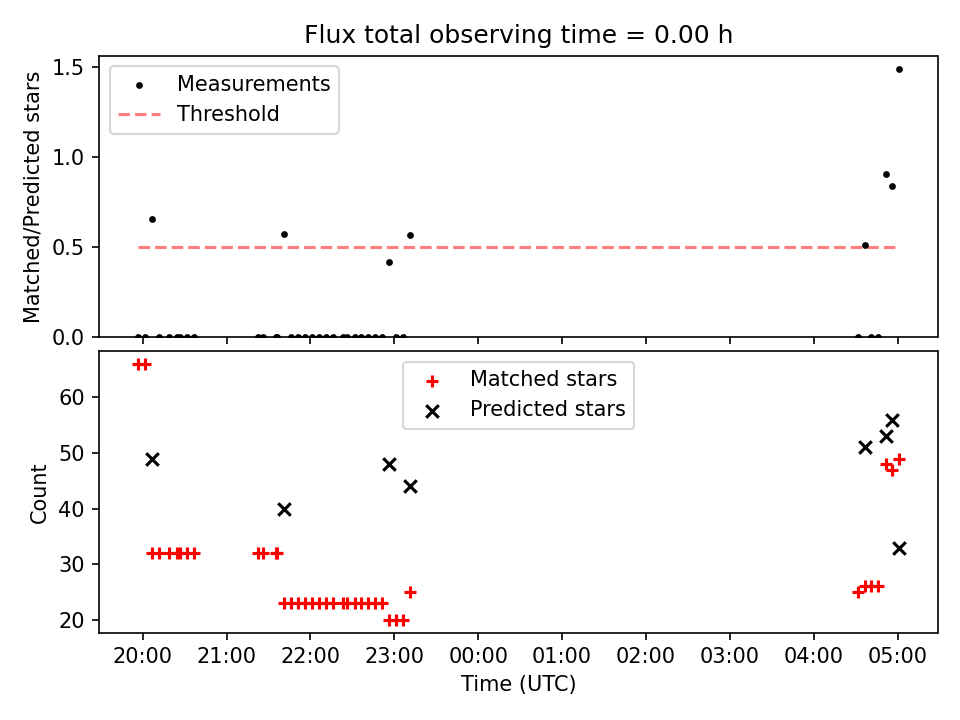 Flux total observing time = 0.00 h

Measurements
Threshold

Matched/Predicted stars

1.5
1.0
0.5
0.0

Matched stars
Predicted stars

Count

60
50
40
30
20

20:00
21:00
22:00
23:00
00:00
01:00
02:00
03:00
04:00
05:00

Time (UTC)